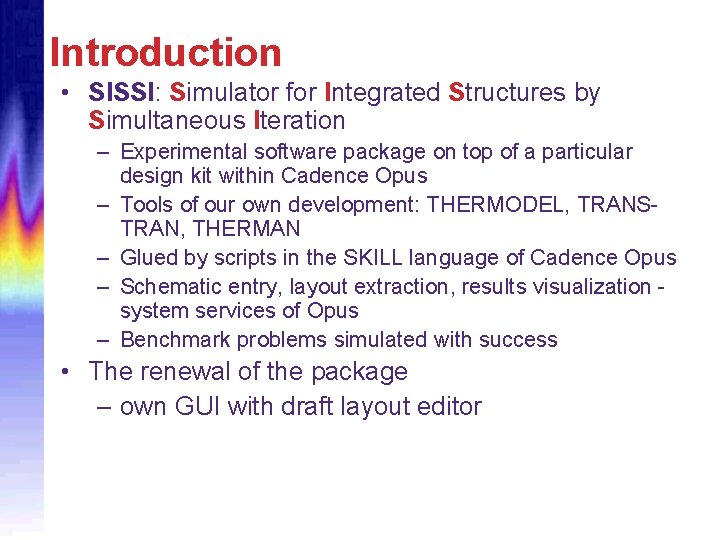 Introduction

• SISSI: Simulator for Integrated Structures by Simultaneous Iteration

– Experimental software package on top of a particular design kit within Cadence Opus

– Tools of our own development: THERMODEL, TRANS-TRAN, THERMAN

– Glued by scripts in the SKILL language of Cadence Opus

– Schematic entry, layout extraction, results visualization - system services of Opus

– Benchmark problems simulated with success

• The renewal of the package

– own GUI with draft layout editor